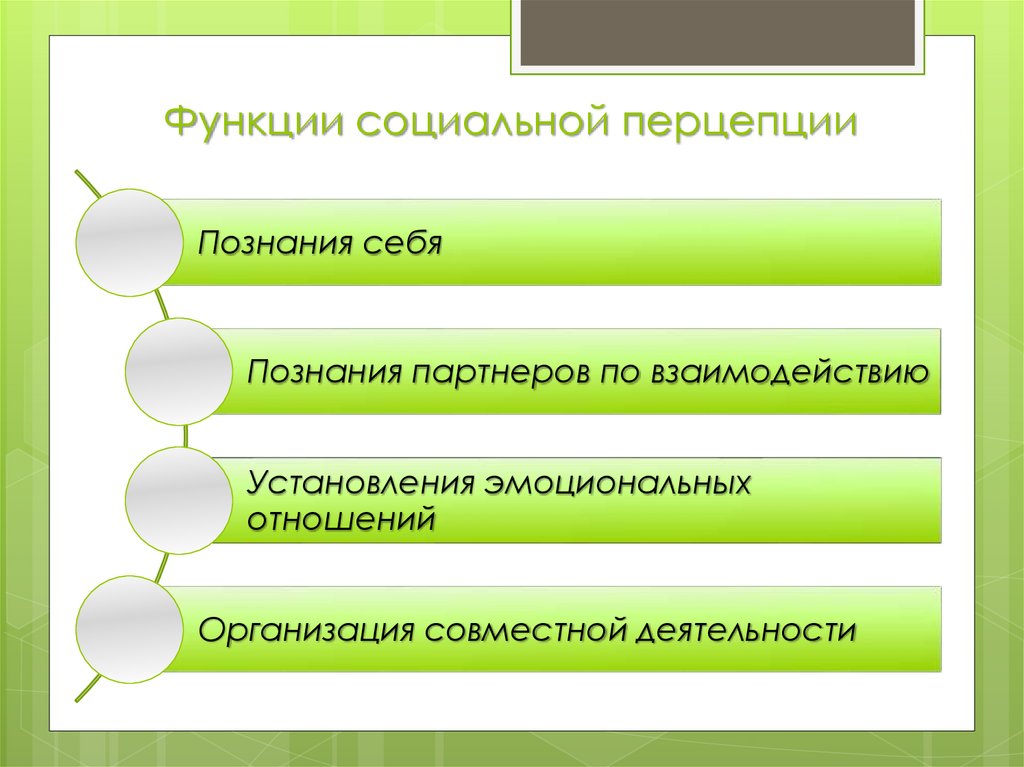 Функции социальной перцепции

Познания себя

Познания партнеров по взаимодействию

Установления эмоциональных отношений

Организация совместной деятельности